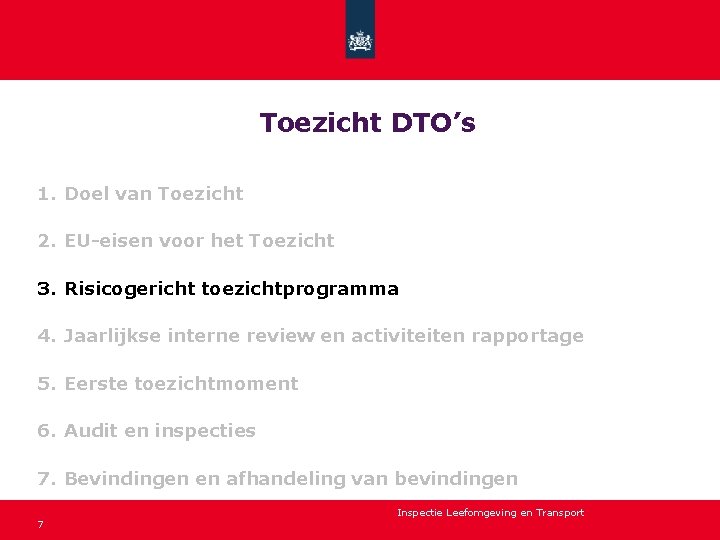 Toezicht DTO’s

1. Doel van Toezicht

2. EU-eisen voor het Toezicht

3. Risicogericht toezichtprogramma

4. Jaarlijkse interne review en activiteiten rapportage

5. Eerste toezichtmoment

6. Audit en inspecties

7. Bevindingen en afhandeling van bevindingen

Inspectie Leefomgeving en Transport

7